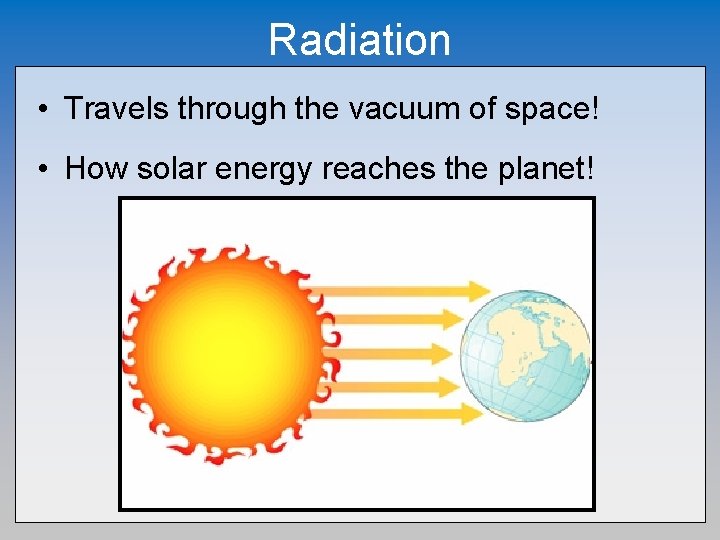 Radiation

• Travels through the vacuum of space!

• How solar energy reaches the planet!